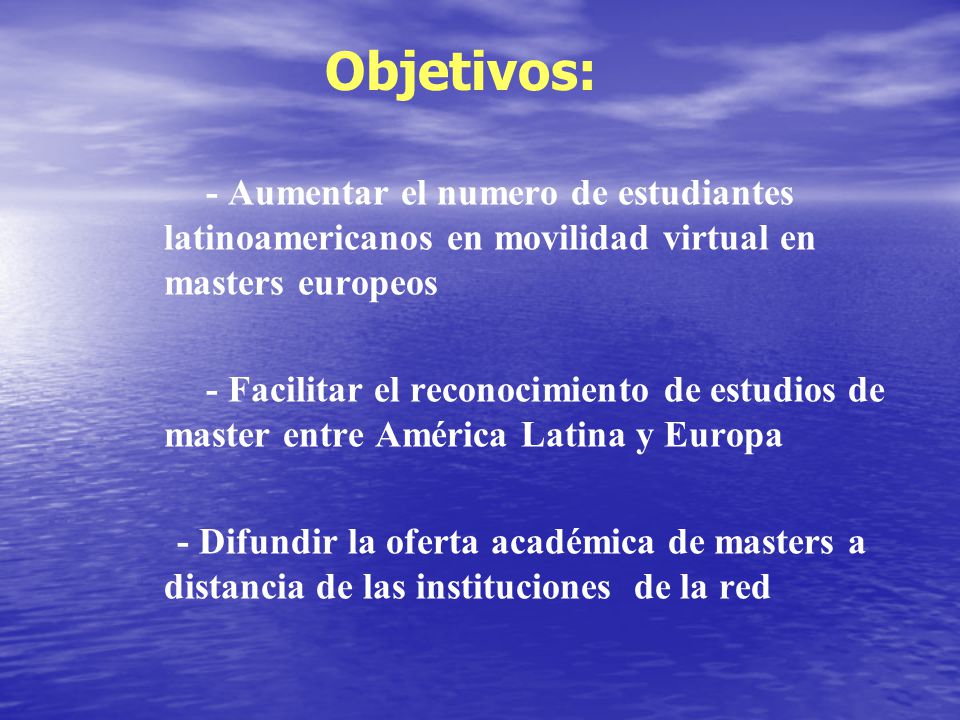 Objetivos:

- Aumentar el numero de estudiantes latinoamericanos en movilidad virtual en masters europeos

- Facilitar el reconocimiento de estudios de master entre América Latina y Europa

- Difundir la oferta académica de masters a distancia de las instituciones de la red